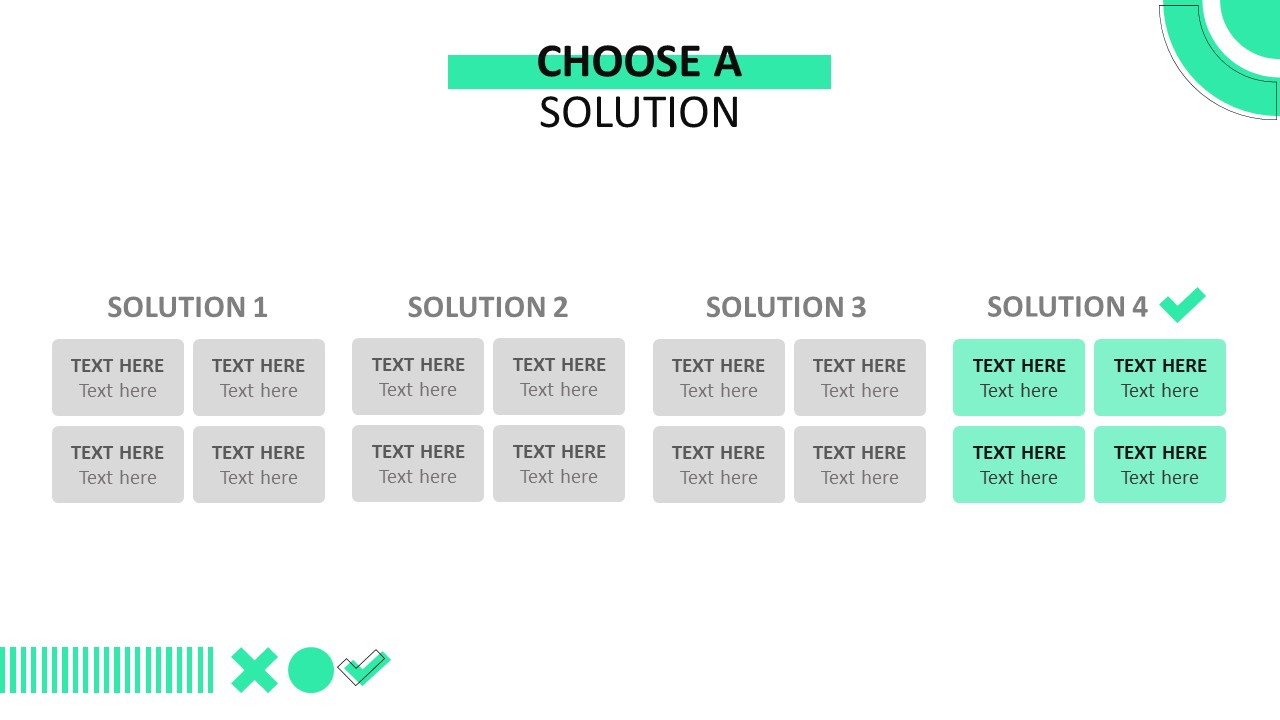 CHOOSE A
SOLUTION

SOLUTION 1

TEXT HERE
Text here

TEXT HERE
Text here

TEXT HERE
Text here

TEXT HERE
Text here

SOLUTION 2

TEXT HERE
Text here

TEXT HERE
Text here

TEXT HERE
Text here

TEXT HERE
Text here

SOLUTION 3

TEXT HERE
Text here

TEXT HERE
Text here

TEXT HERE
Text here

TEXT HERE
Text here

SOLUTION 4

TEXT HERE
Text here

TEXT HERE
Text here

TEXT HERE
Text here

TEXT HERE
Text here